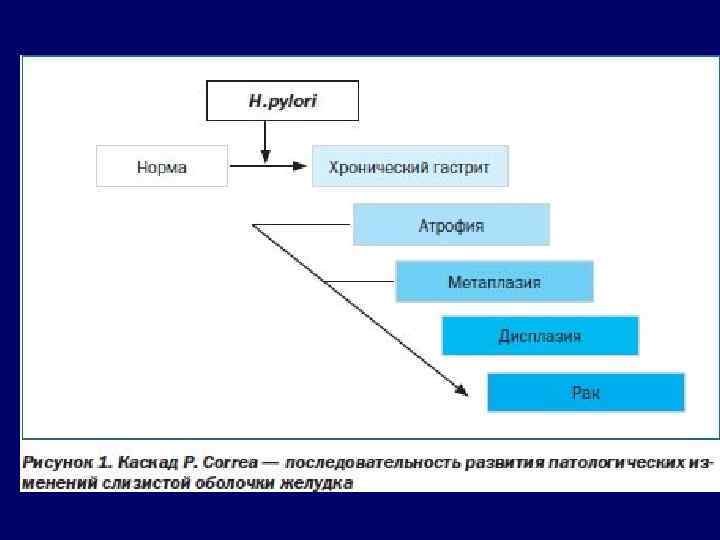 H.pylori

Норма

Хронический гастрит

Атрофия

Метаплазия

Дисплазия

Рак

Рисунок 1. Каскад P. Correa — последовательность развития патологических изменений слизистой оболочки желудка